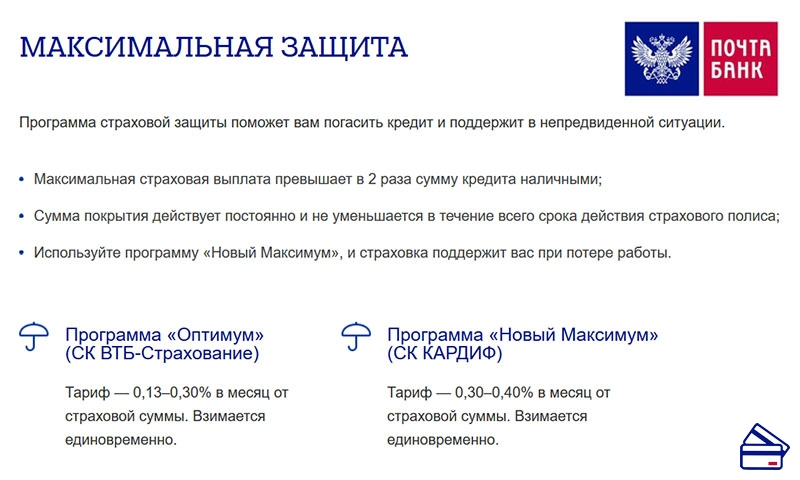 МАКСИМАЛЬНАЯ ЗАЩИТА

ПОЧТА БАНК

Программа страховой защиты поможет вам погасить кредит и поддержит в непредвиденной ситуации.

• Максимальная страховая выплата превышает в 2 раза сумму кредита наличными;

• Сумма покрытия действует постоянно и не уменьшается в течение всего срока действия страхового полиса;

• Используйте программу «Новый Максимум», и страховка поддержит вас при потере работы.

Программа «Оптимум» (СК ВТБ-Страхование)

Тариф — 0,13–0,30% в месяц от страховой суммы. Взимается единовременно.

Программа «Новый Максимум» (СК КАРДИФ)

Тариф — 0,30–0,40% в месяц от страховой суммы. Взимается единовременно.